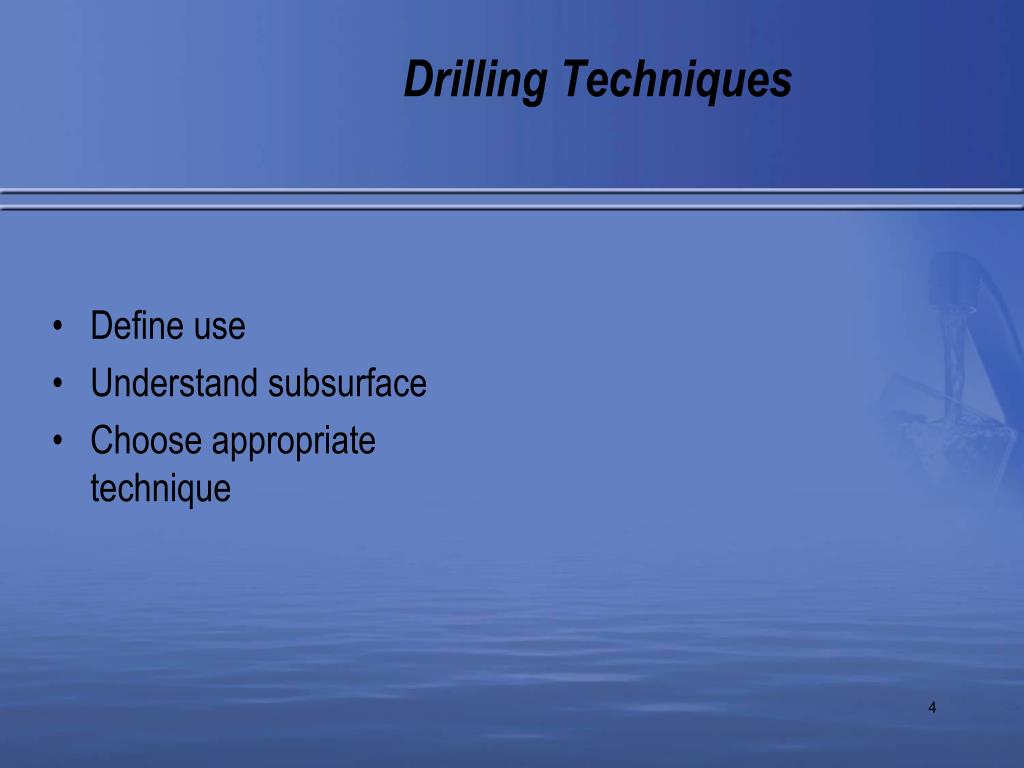 Drilling Techniques

• Define use
• Understand subsurface
• Choose appropriate technique

4